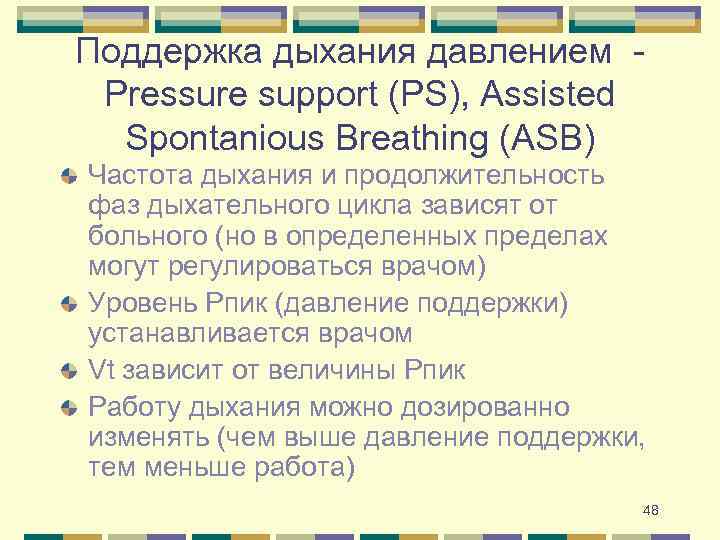 Поддержка дыхания давлением - Pressure support (PS), Assisted Spontanious Breathing (ASB)

Частота дыхания и продолжительность фаз дыхательного цикла зависят от больного (но в определенных пределах могут регулироваться врачом)

Уровень Рпик (давление поддержки) устанавливается врачом

Vt зависит от величины Рпик

Работу дыхания можно дозированно изменять (чем выше давление поддержки, тем меньше работа)

48